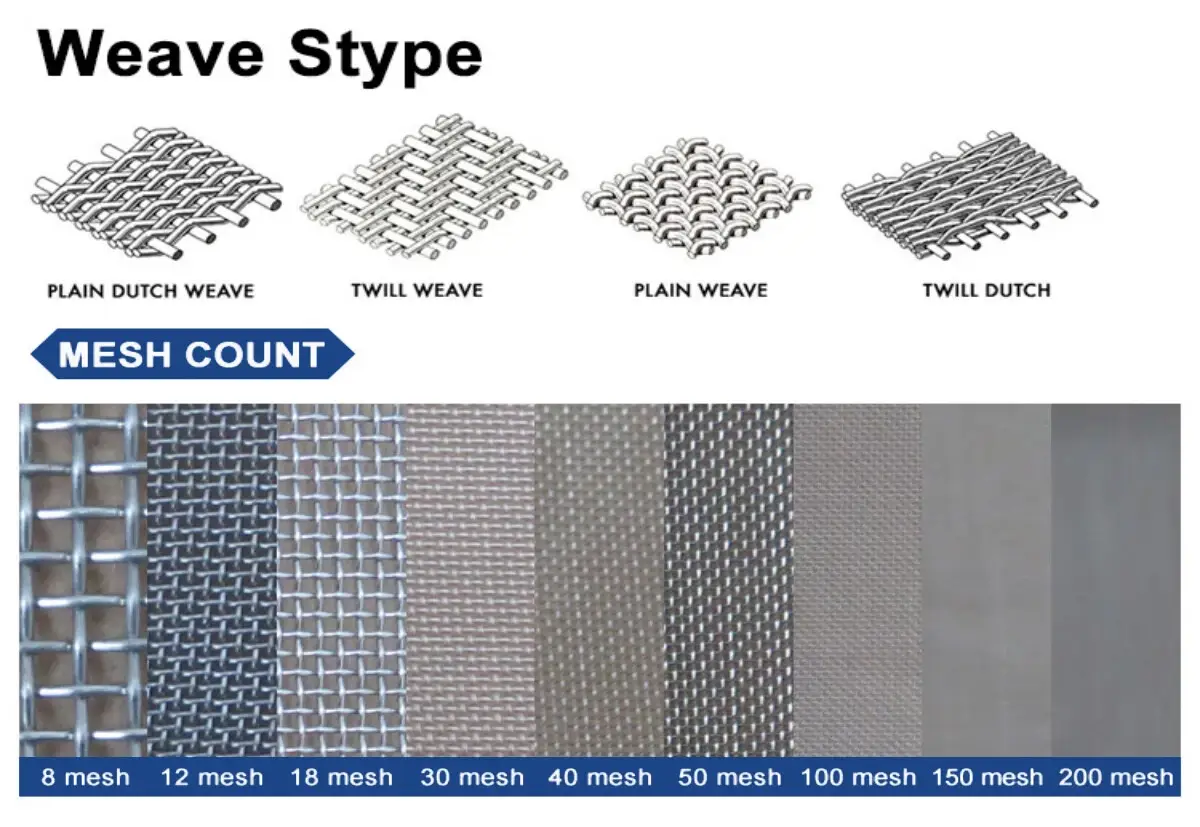 Weave Stype

PLAIN DUTCH WEAVE

TWILL WEAVE

PLAIN WEAVE

TWILL DUTCH

MESH COUNT

8 mesh 12 mesh 18 mesh 30 mesh 40 mesh 50 mesh 100 mesh 150 mesh 200 mesh